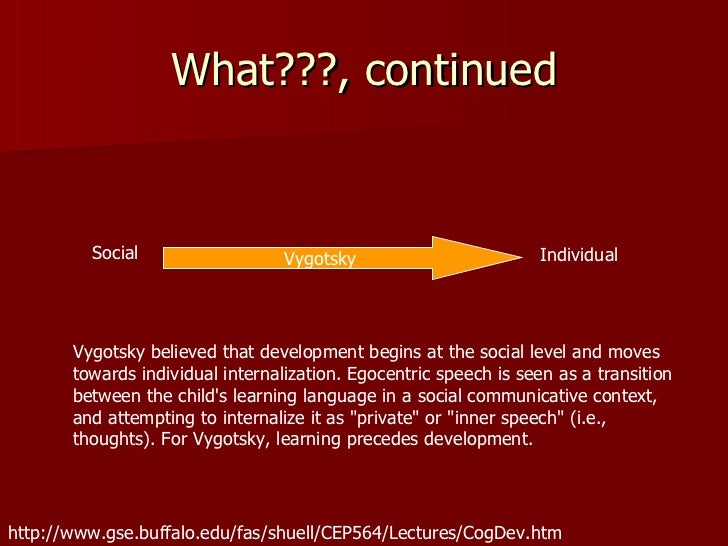 What???, continued

Social

Vygotsky

Individual

Vygotsky believed that development begins at the social level and moves towards individual internalization. Egocentric speech is seen as a transition between the child's learning language in a social communicative context, and attempting to internalize it as "private" or "inner speech" (i.e., thoughts). For Vygotsky, learning precedes development.

http://www.gse.buffalo.edu/fas/shuell/CEP564/Lectures/CogDev.htm